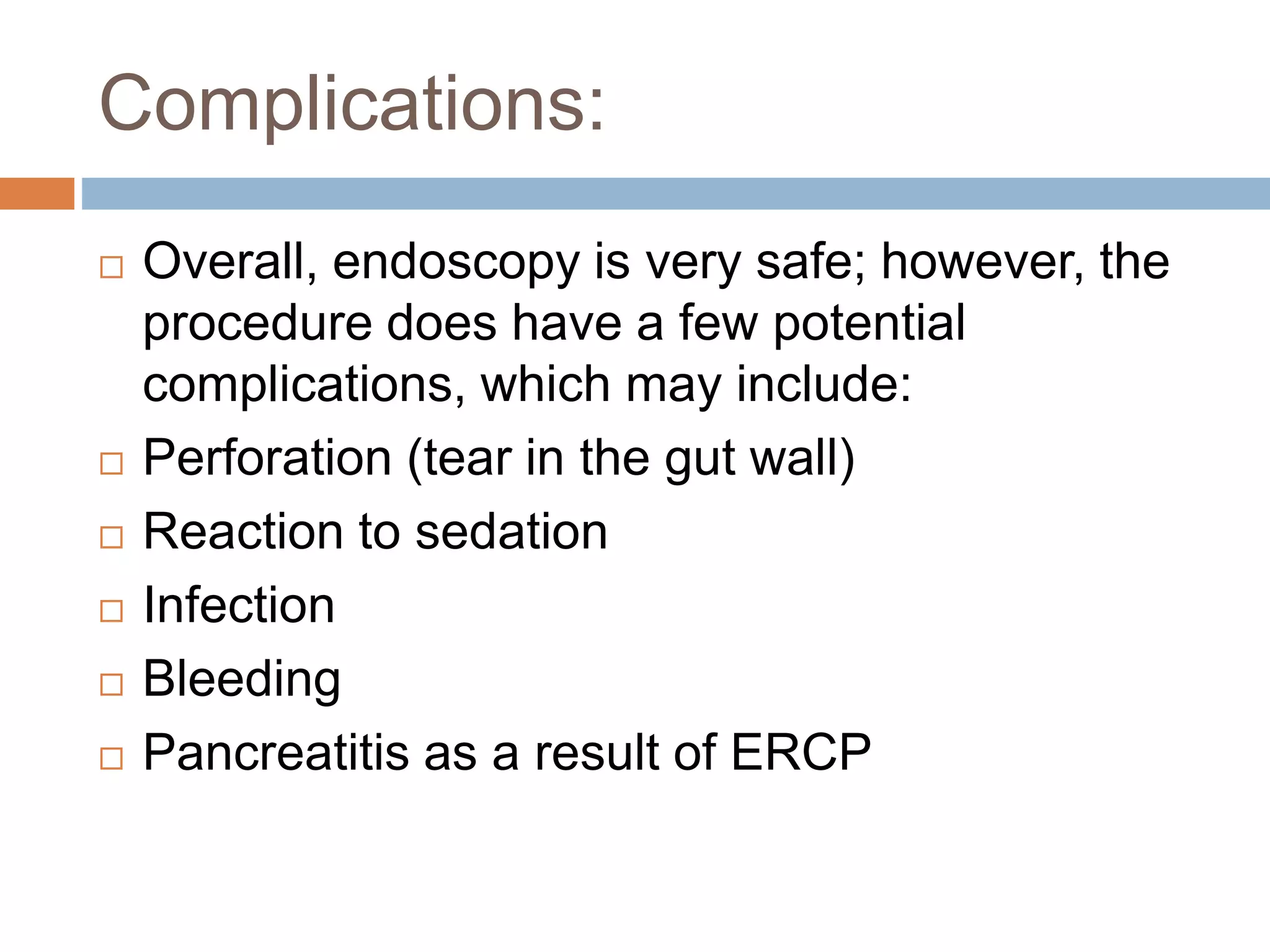 Complications:

□ Overall, endoscopy is very safe; however, the procedure does have a few potential complications, which may include:
□ Perforation (tear in the gut wall)
□ Reaction to sedation
□ Infection
□ Bleeding
□ Pancreatitis as a result of ERCP